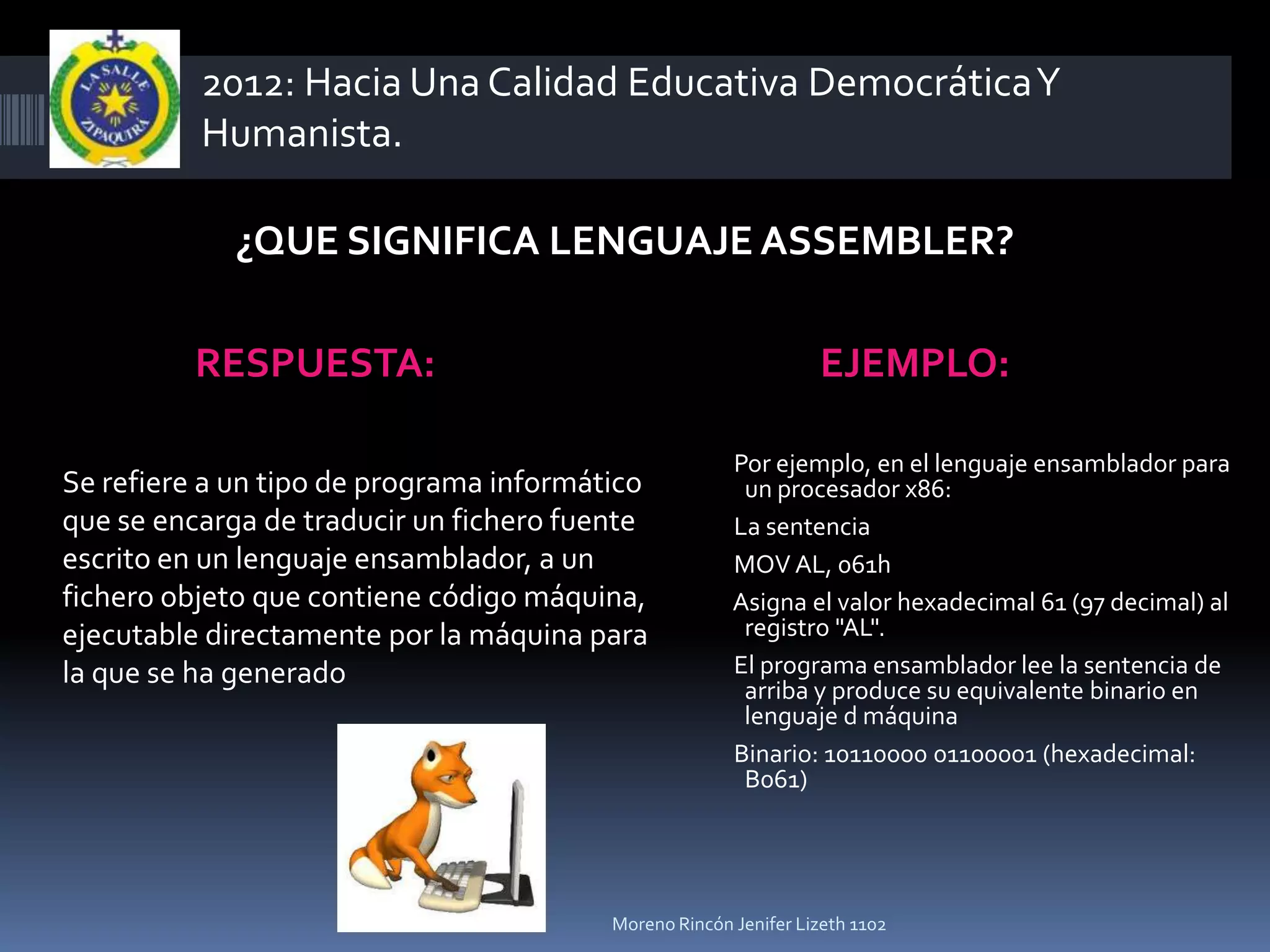 LA SALLE
ZIPAQUIRÁ

2012: Hacia Una Calidad Educativa Democrática Y Humanista.

¿QUE SIGNIFICA LENGUAJE ASSEMBLER?

RESPUESTA:

Se refiere a un tipo de programa informático que se encarga de traducir un fichero fuente escrito en un lenguaje ensamblador, a un fichero objeto que contiene código máquina, ejecutable directamente por la máquina para la que se ha generado

EJEMPLO:

Por ejemplo, en el lenguaje ensamblador para un procesador x86:

La sentencia

MOV AL, 061h

Asigna el valor hexadecimal 61 (97 decimal) al registro "AL".

El programa ensamblador lee la sentencia de arriba y produce su equivalente binario en lenguaje d máquina

Binario: 10110000 01100001 (hexadecimal: B061)

Moreno Rincón Jenifer Lizeth 1102